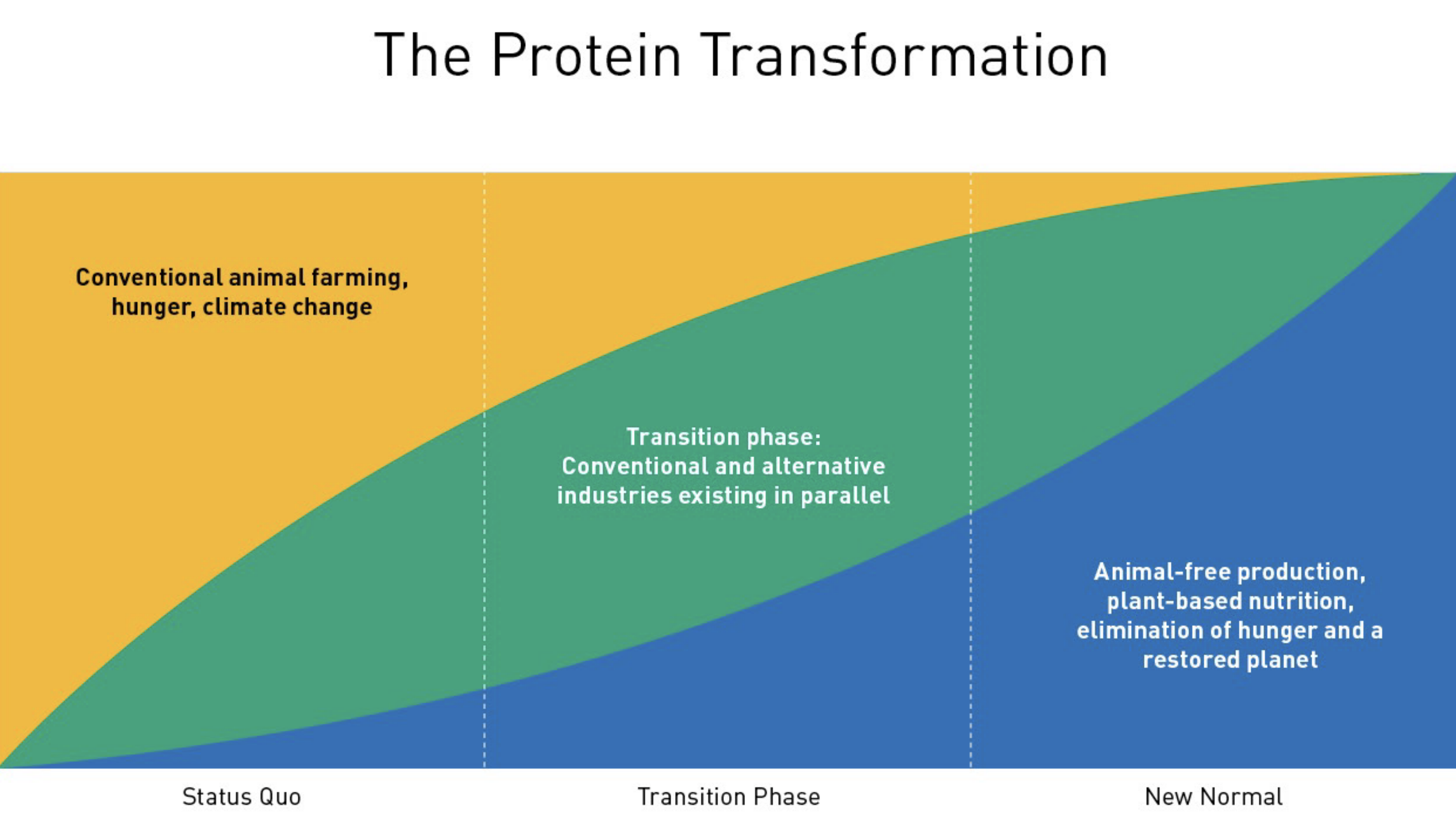 The Protein Transformation

Conventional animal farming, hunger, climate change

Transition phase: Conventional and alternative industries existing in parallel

Animal-free production, plant-based nutrition, elimination of hunger and a restored planet

Status Quo

Transition Phase

New Normal